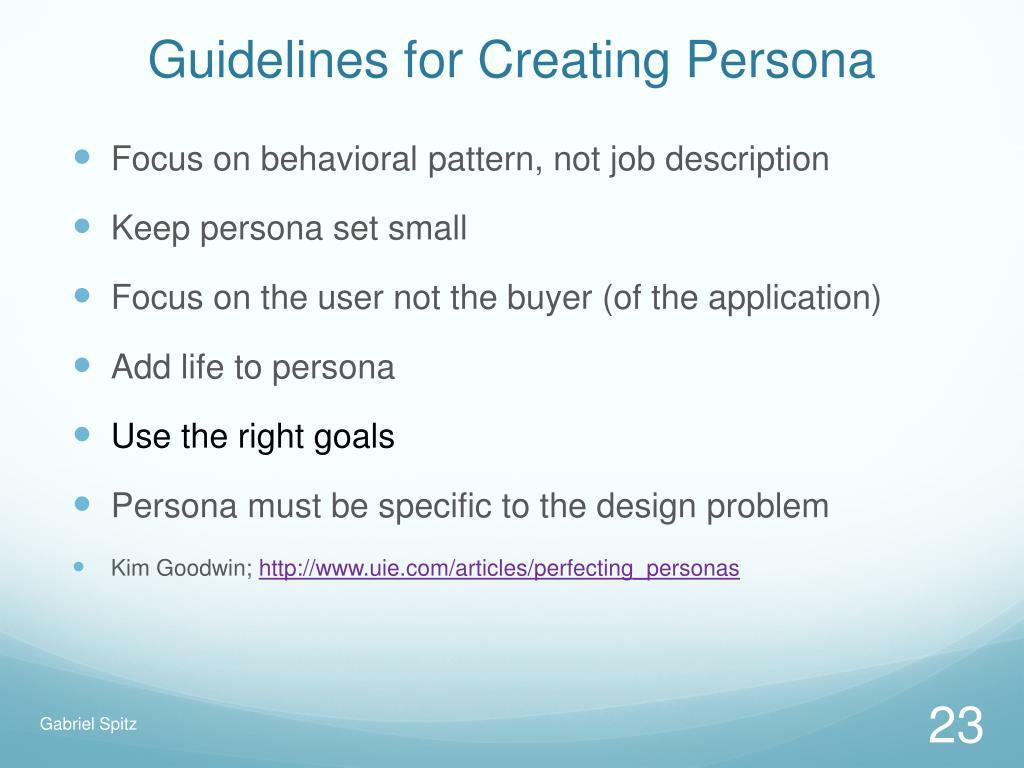 Guidelines for Creating Persona

- Focus on behavioral pattern, not job description
- Keep persona set small
- Focus on the user not the buyer (of the application)
- Add life to persona
- Use the right goals
- Persona must be specific to the design problem
- Kim Goodwin; http://www.uie.com/articles/perfecting_personas

Gabriel Spitz

23